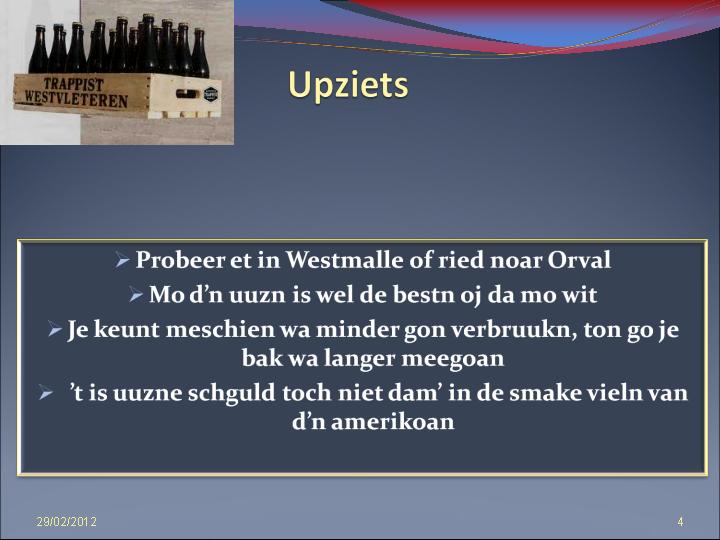 TRAPPIST WESTVLETEREN

Upziets

➢ Probeer et in Westmalle of ried noar Orval
➢ Mo d'n uuzn is wel de bestn oj da mo wit
➢ Je keunt meschien wa minder gon verbruukn, ton go je bak wa langer meegoan
➢ 't is uuzne schguld toch niet dam' in de smake vieln van d'n amerikoan

29/02/2012

4